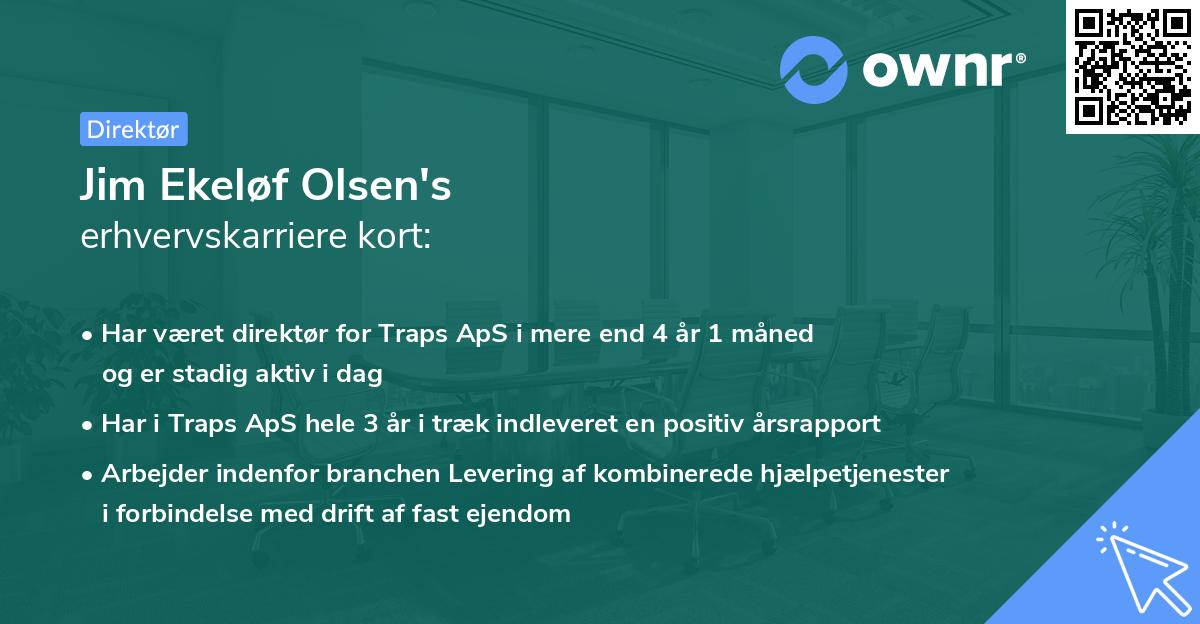 ownr®

Direktør

Jim Ekeløf Olsen's
erhvervskarriere kort:

• Har været direktør for Traps ApS i mere end 4 år 1 måned og er stadig aktiv i dag
• Har i Traps ApS hele 3 år i træk indleveret en positiv årsrapport
• Arbejder indenfor branchen Levering af kombinerede hjælpetjenester i forbindelse med drift af fast ejendom